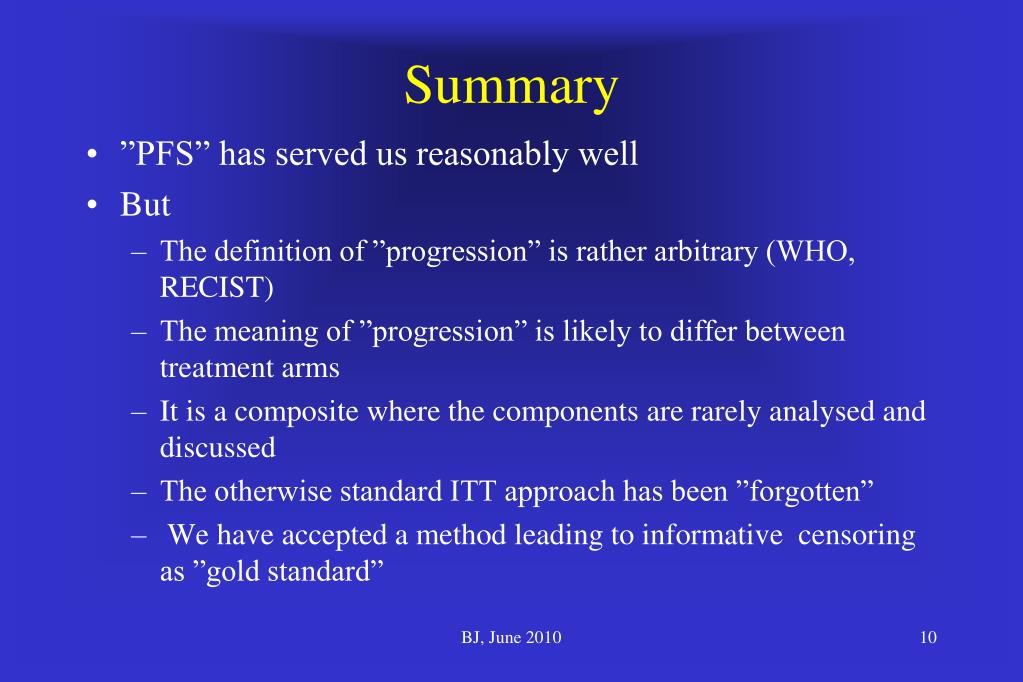 Summary

• ”PFS” has served us reasonably well
• But
– The definition of ”progression” is rather arbitrary (WHO, RECIST)
– The meaning of ”progression” is likely to differ between treatment arms
– It is a composite where the components are rarely analysed and discussed
– The otherwise standard ITT approach has been ”forgotten”
– We have accepted a method leading to informative censoring as ”gold standard”

BJ, June 2010

10